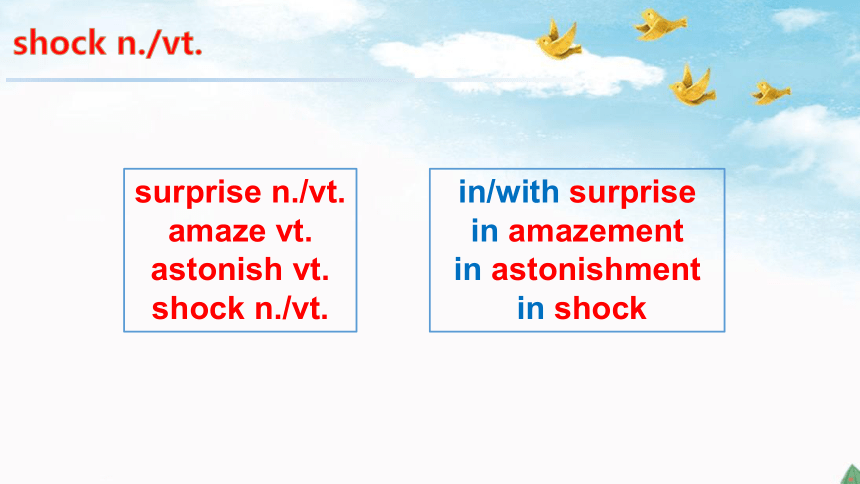 shock n./vt.

surprise n./vt.
amaze vt.
astonish vt.
shock n./vt.

in/with surprise
in amazement
in astonishment
in shock